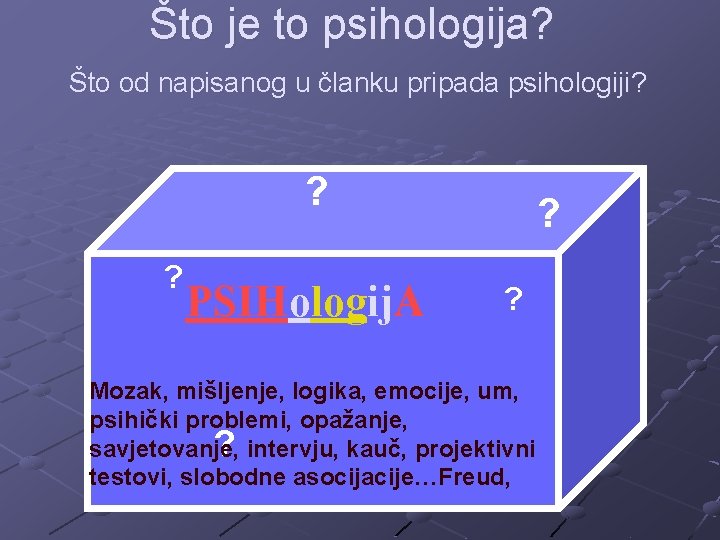 Što je to psihologija?

Što od napisanog u članku pripada psihologiji?

?

?

?

PSIHologijA

?

Mozak, mišljenje, logika, emocije, um, psihički problemi, opažanje, savjetovanje, intervju, kauč, projektivni testovi, slobodne asocijacije…Freud,

?